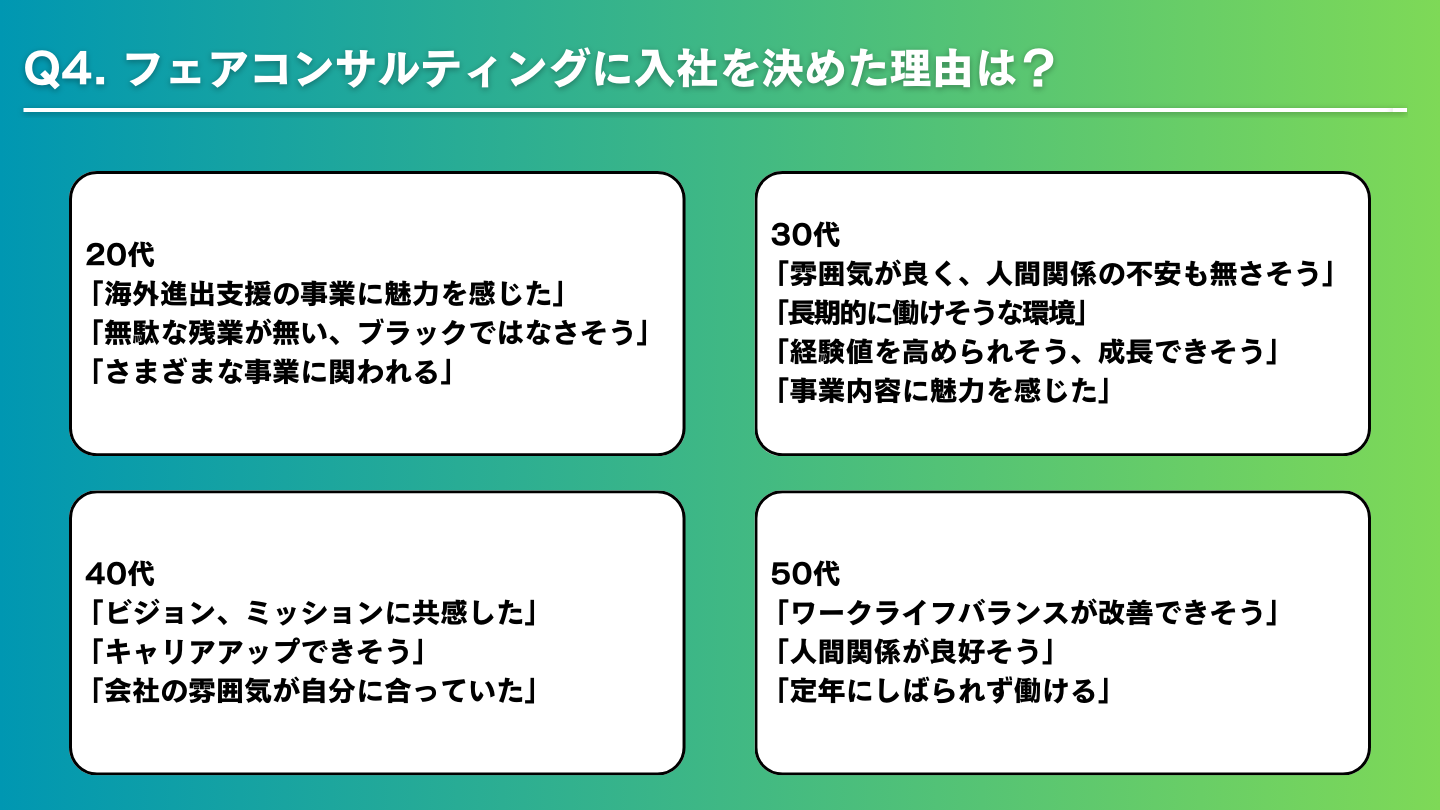 Q4. フェアコンサルティングに入社を決めた理由は？

20代
「海外進出支援の事業に魅力を感じた」
「無駄な残業が無い、ブラックではなさそう」
「さまざまな事業に関われる」

30代
「雰囲気が良く、人間関係の不安も無さそう」
「長期的に働けそうな環境」
「経験値を高められそう、成長できそう」
「事業内容に魅力を感じた」

40代
「ビジョン、ミッションに共感した」
「キャリアアップできそう」
「会社の雰囲気が自分に合っていた」

50代
「ワークライフバランスが改善できそう」
「人間関係が良好そう」
「定年にしばられず働ける」